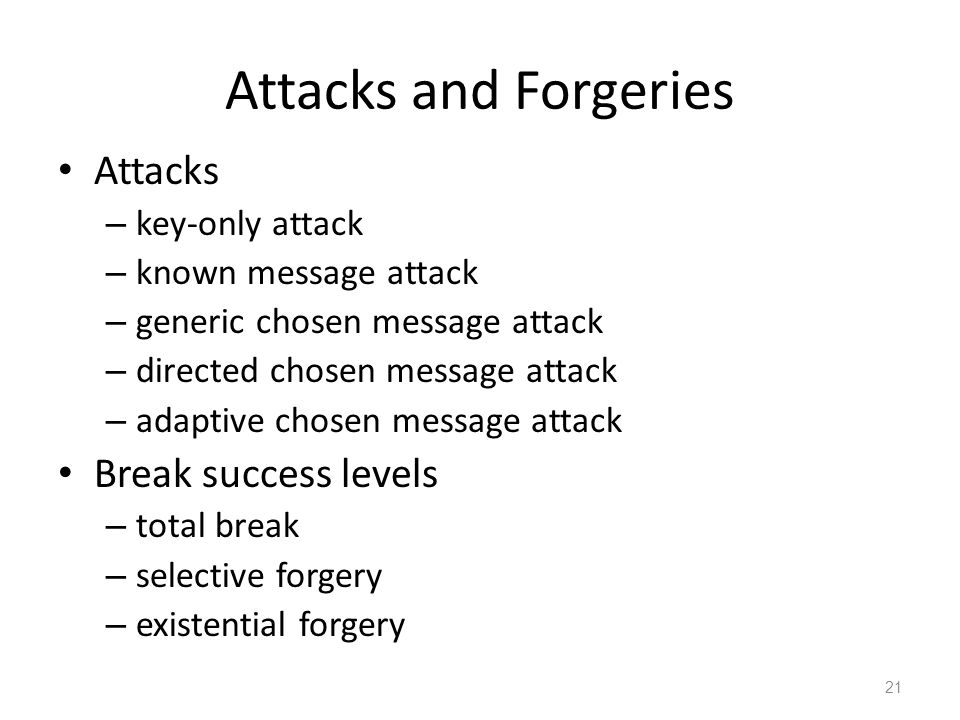 Attacks and Forgeries

• Attacks
  – key-only attack
  – known message attack
  – generic chosen message attack
  – directed chosen message attack
  – adaptive chosen message attack
• Break success levels
  – total break
  – selective forgery
  – existential forgery

21